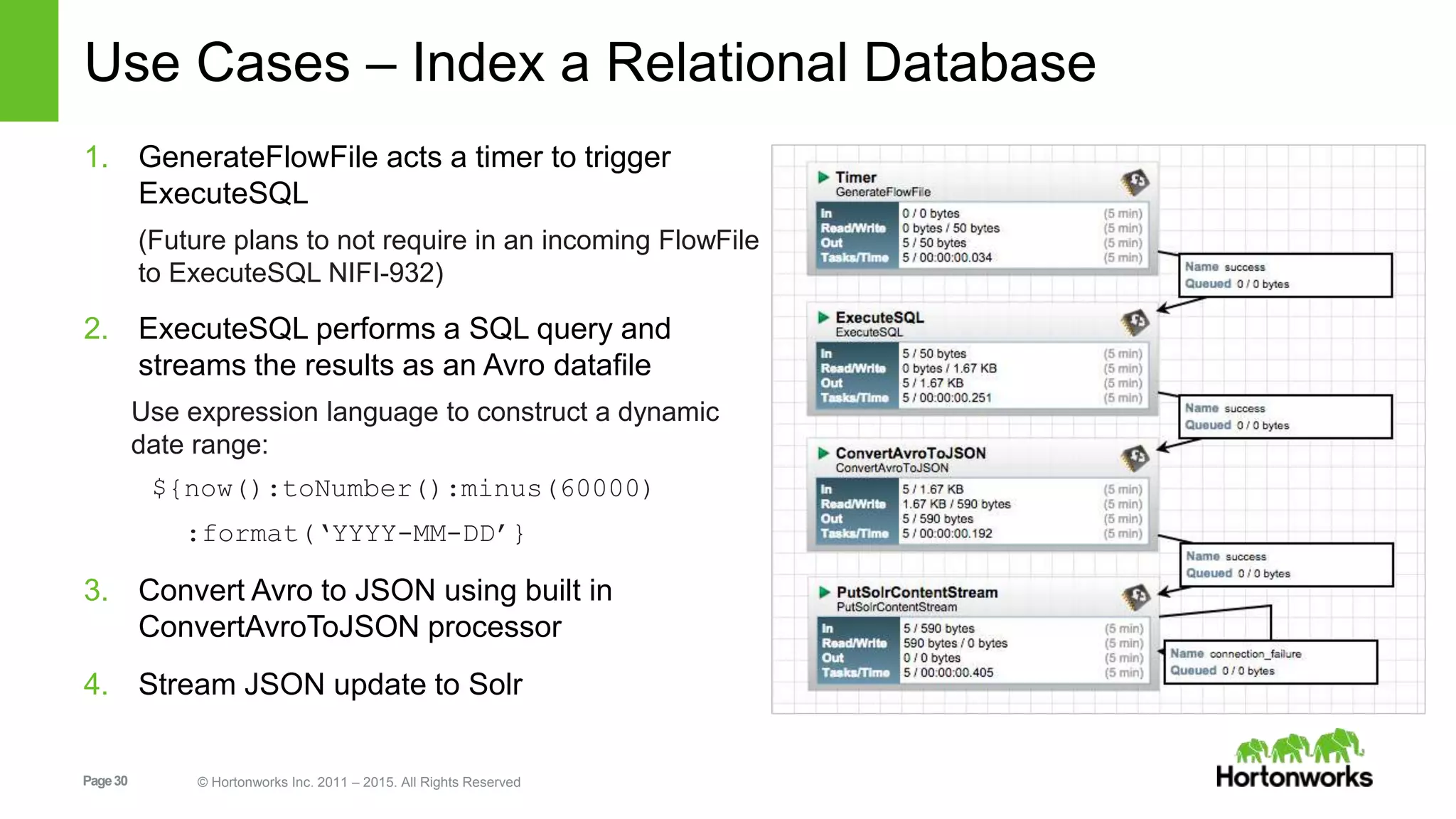 Use Cases – Index a Relational Database

1. GenerateFlowFile acts a timer to trigger ExecuteSQL

(Future plans to not require in an incoming FlowFile to ExecuteSQL NIFI-932)

2. ExecuteSQL performs a SQL query and streams the results as an Avro datafile

Use expression language to construct a dynamic date range:

${now():toNumber():minus(60000)

:format('YYYY-MM-DD'}

3. Convert Avro to JSON using built in ConvertAvroToJSON processor

4. Stream JSON update to Solr

Timer
GenerateFlowFile

| In | 0 / 0 bytes | (5 min) |
|---|---|---|
| Read/Write | 0 bytes / 50 bytes | (5 min) |
| Out | 5 / 50 bytes | (5 min) |
| Tasks/Time | 5 / 00:00:00.034 | (5 min) |

Name success
Queued 0 / 0 bytes

ExecuteSQL
ExecuteSQL

| In | 5 / 50 bytes | (5 min) |
|---|---|---|
| Read/Write | 0 bytes / 1.67 KB | (5 min) |
| Out | 5 / 1.67 KB | (5 min) |
| Tasks/Time | 5 / 00:00:00.251 | (5 min) |

Name success
Queued 0 / 0 bytes

ConvertAvroToJSON
ConvertAvroToJSON

| In | 5 / 1.67 KB | (5 min) |
|---|---|---|
| Read/Write | 1.67 KB / 590 bytes | (5 min) |
| Out | 5 / 590 bytes | (5 min) |
| Tasks/Time | 5 / 00:00:00.192 | (5 min) |

Name success
Queued 0 / 0 bytes

PutSolrContentStream
PutSolrContentStream

| In | 5 / 590 bytes | (5 min) |
|---|---|---|
| Read/Write | 590 bytes / 0 bytes | (5 min) |
| Out | 0 / 0 bytes | (5 min) |
| Tasks/Time | 5 / 00:00:00.405 | (5 min) |

Name connection_failure
Queued 0 / 0 bytes

Page 30 © Hortonworks Inc. 2011 – 2015. All Rights Reserved

Hortonworks